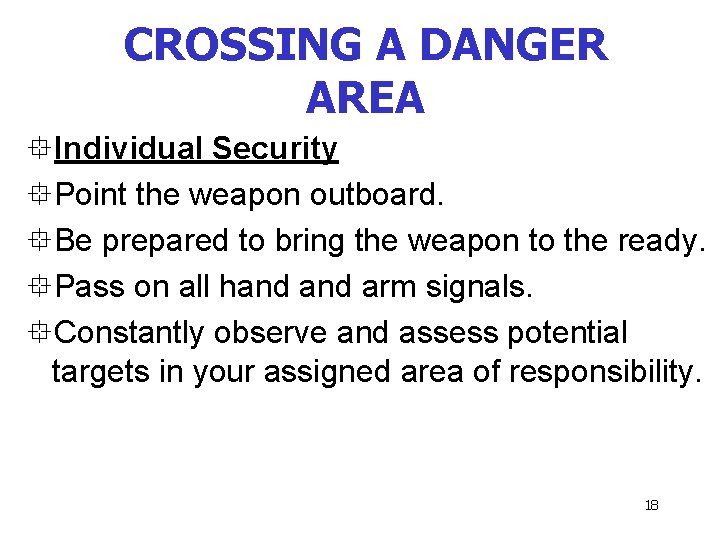 CROSSING A DANGER AREA

Individual Security

Point the weapon outboard.

Be prepared to bring the weapon to the ready.

Pass on all hand and arm signals.

Constantly observe and assess potential targets in your assigned area of responsibility.

18